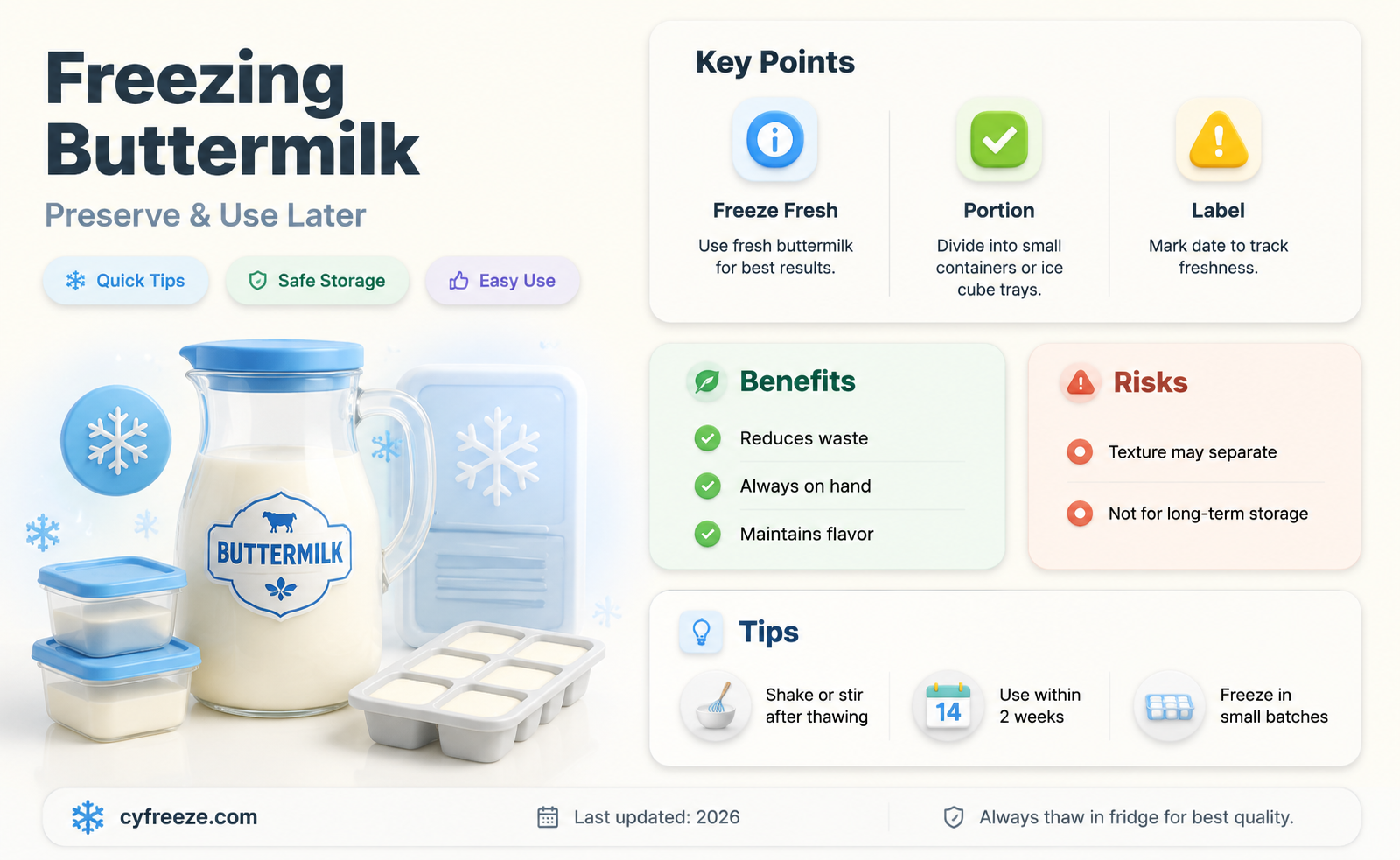 Freezing Buttermilk
Preserve & Use Later

Quick Tips
Safe Storage
Easy Use

BUTTERMILK

Key Points

Freeze Fresh
Use fresh buttermilk for best results.

Portion
Divide into small containers or ice cube trays.

Label
Mark date to track freshness.

Benefits
Reduces waste
Always on hand
Maintains flavor

Risks
Texture may separate
Not for long-term storage

Tips
Shake or stir after thawing
14
Use within 2 weeks
Freeze in small batches

cyfreeze.com
Last updated: 2026
Always thaw in fridge for best quality.